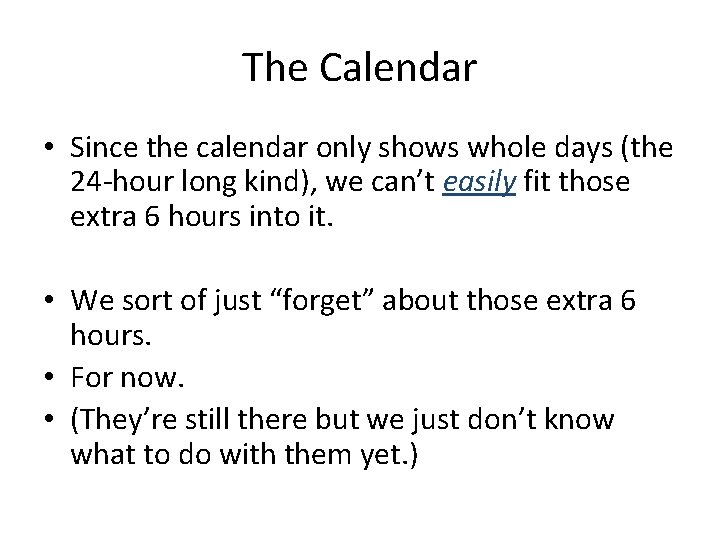 The Calendar

• Since the calendar only shows whole days (the 24-hour long kind), we can’t easily fit those extra 6 hours into it.

• We sort of just “forget” about those extra 6 hours.
• For now.
• (They’re still there but we just don’t know what to do with them yet.)